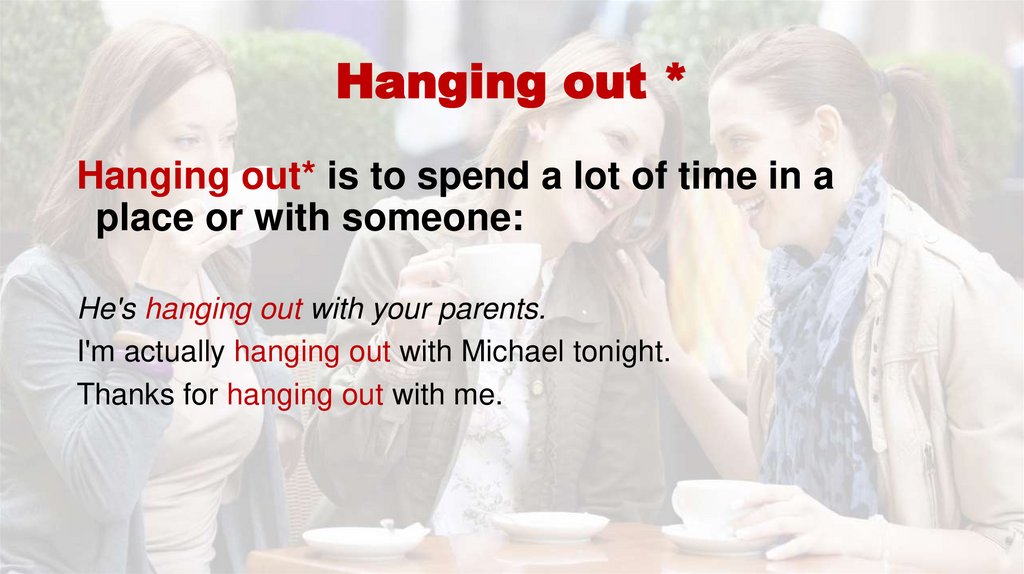 Hanging out *

Hanging out* is to spend a lot of time in a place or with someone:

He's hanging out with your parents.
I'm actually hanging out with Michael tonight.
Thanks for hanging out with me.